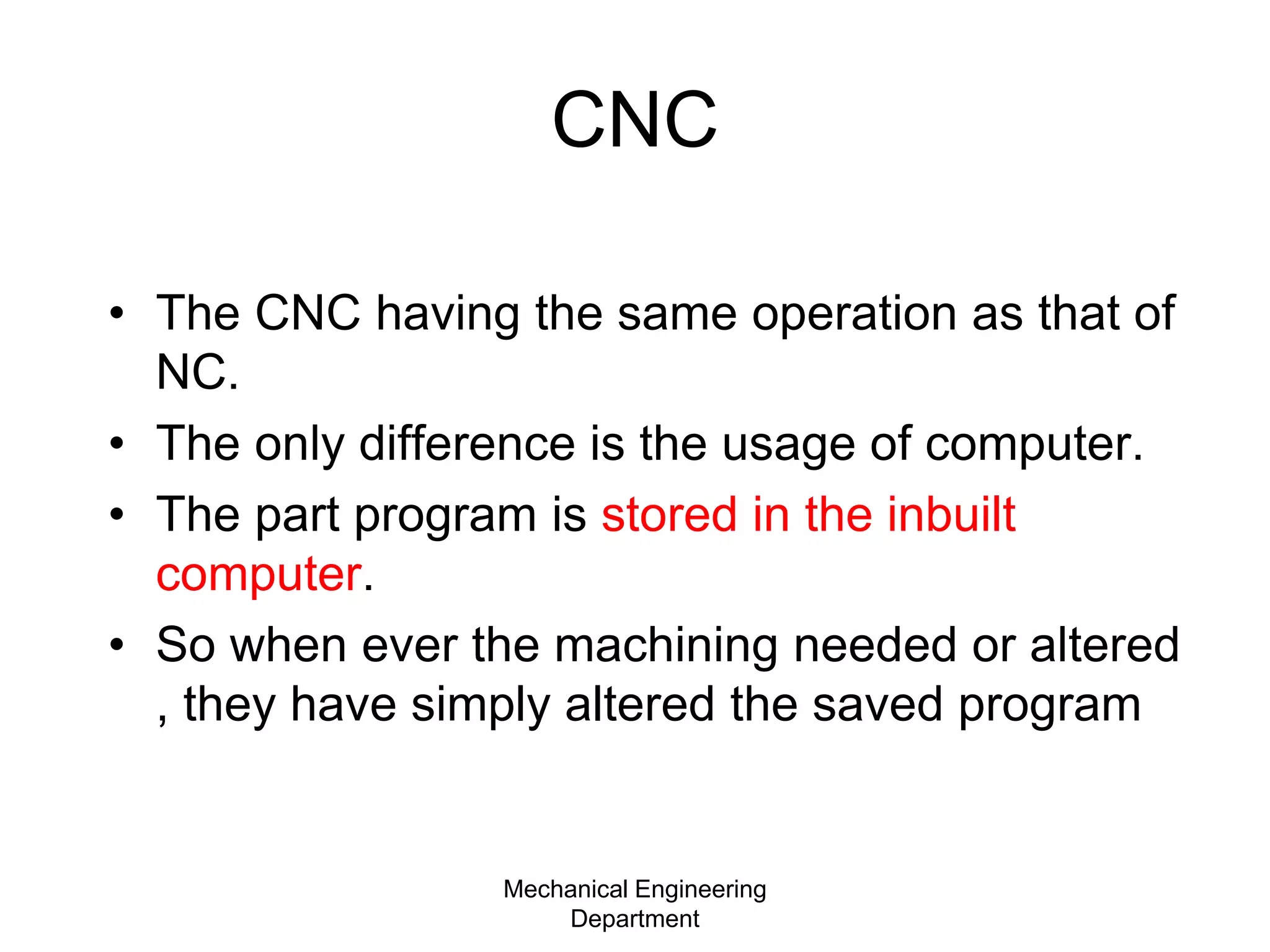 CNC

• The CNC having the same operation as that of NC.
• The only difference is the usage of computer.
• The part program is stored in the inbuilt computer.
• So when ever the machining needed or altered , they have simply altered the saved program

Mechanical Engineering Department